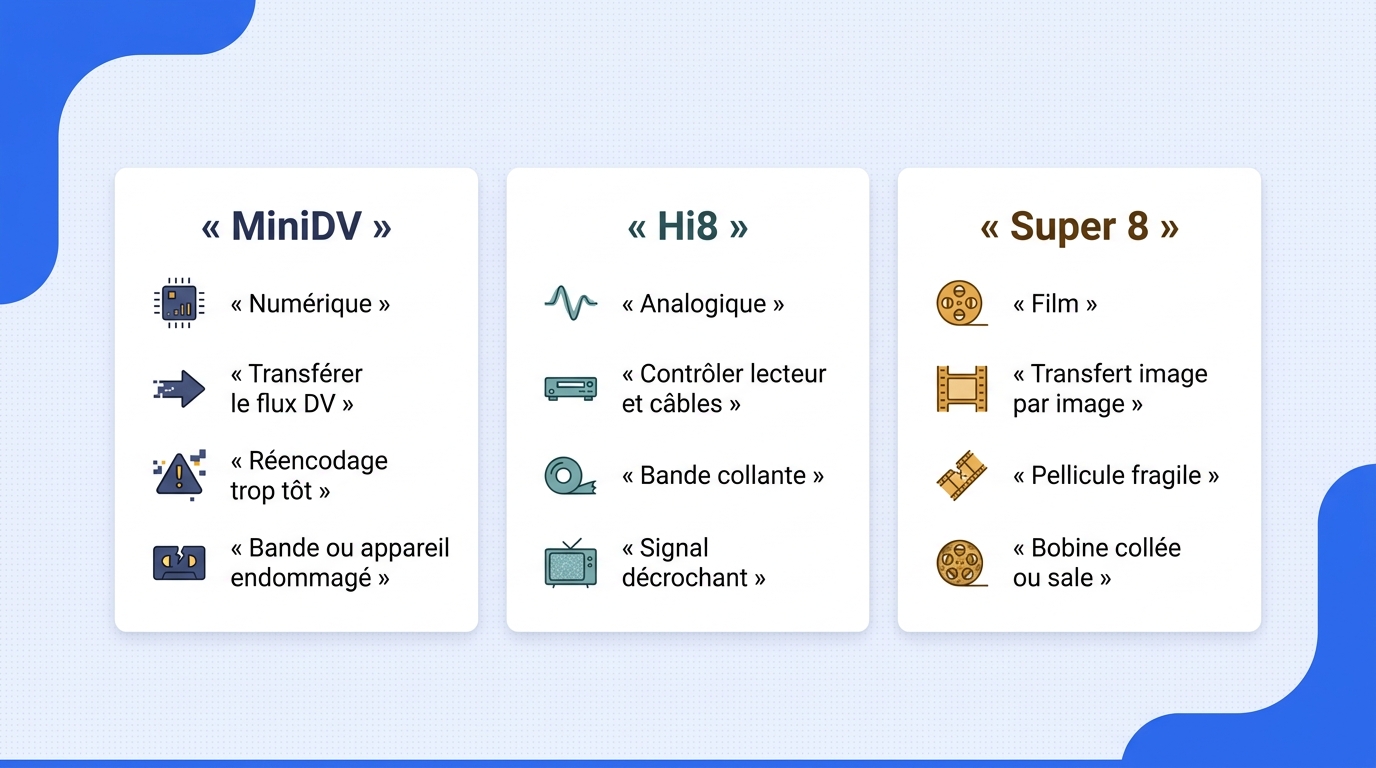 « MiniDV »

« Numérique »

« Transférer le flux DV »

« Réencodage trop tôt »

« Bande ou appareil endommagé »

« Hi8 »

« Analogique »

« Contrôler lecteur et câbles »

« Bande collante »

« Signal décrochant »

« Super 8 »

« Film »

« Transfert image par image »

« Pellicule fragile »

« Bobine collée ou sale »